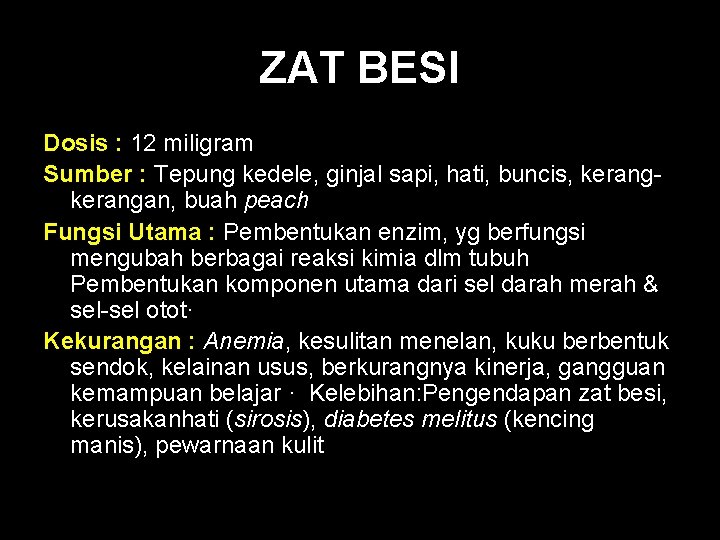 ZAT BESI

Dosis : 12 miligram

Sumber : Tepung kedele, ginjal sapi, hati, buncis, kerang-kerangan, buah peach

Fungsi Utama : Pembentukan enzim, yg berfungsi mengubah berbagai reaksi kimia dlm tubuh Pembentukan komponen utama dari sel darah merah & sel-sel otot·

Kekurangan : Anemia, kesulitan menelan, kuku berbentuk sendok, kelainan usus, berkurangnya kinerja, gangguan kemampuan belajar · Kelebihan:Pengendapan zat besi, kerusakanhati (sirosis), diabetes melitus (kencing manis), pewarnaan kulit